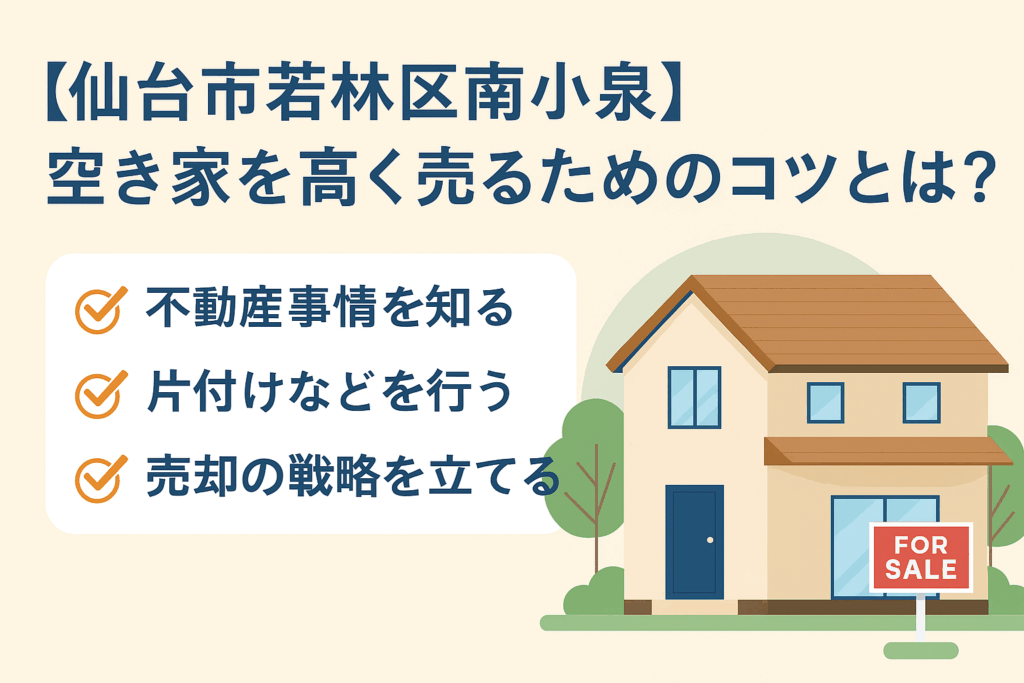 【仙台市若林区南小泉】
空き家を高く売るためのコツとは？

不動産事情を知る
片付けなどを行う
売却の戦略を立てる

FOR SALE